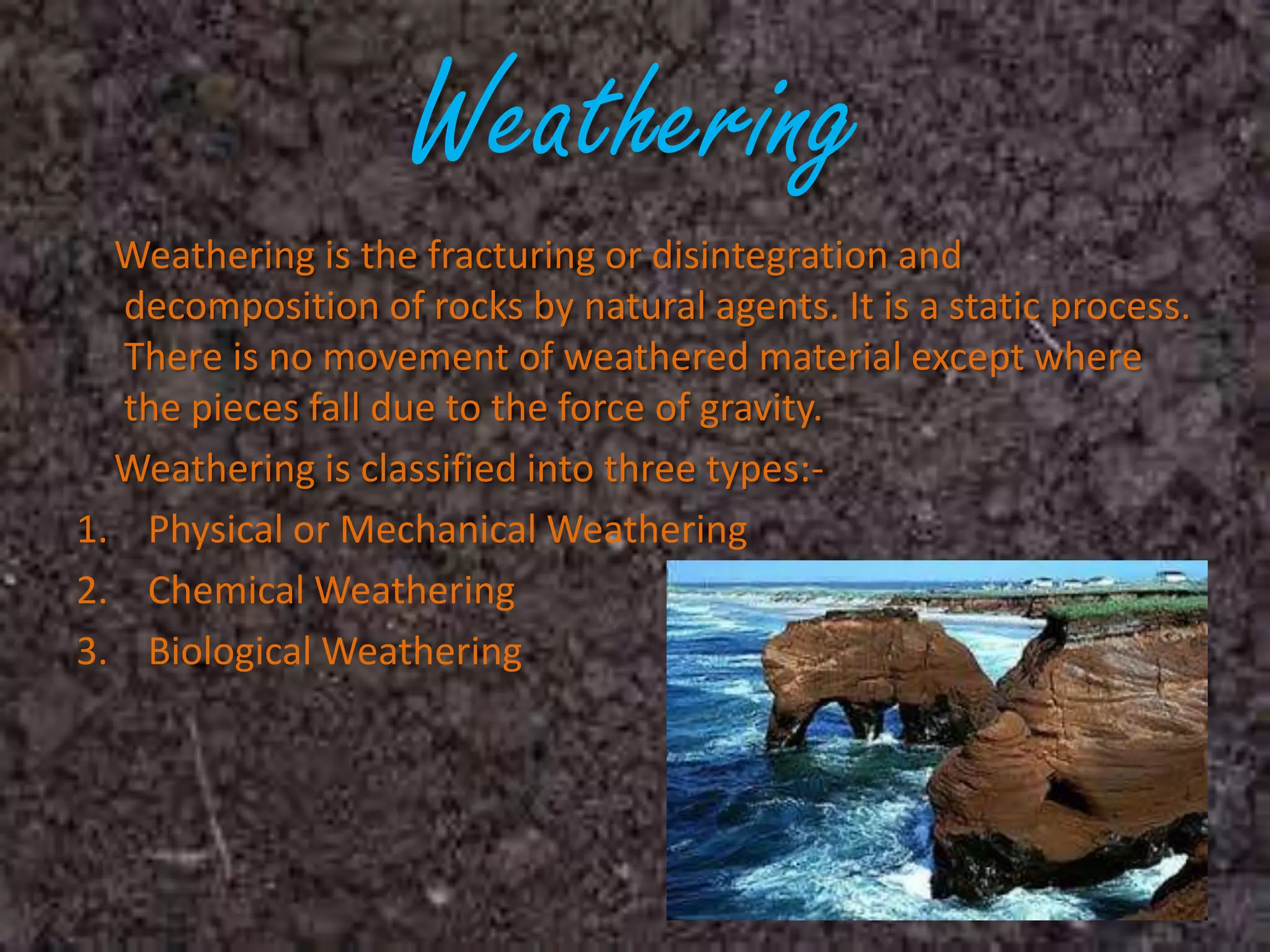 Weathering

Weathering is the fracturing or disintegration and decomposition of rocks by natural agents. It is a static process. There is no movement of weathered material except where the pieces fall due to the force of gravity.

Weathering is classified into three types:-

1. Physical or Mechanical Weathering
2. Chemical Weathering
3. Biological Weathering